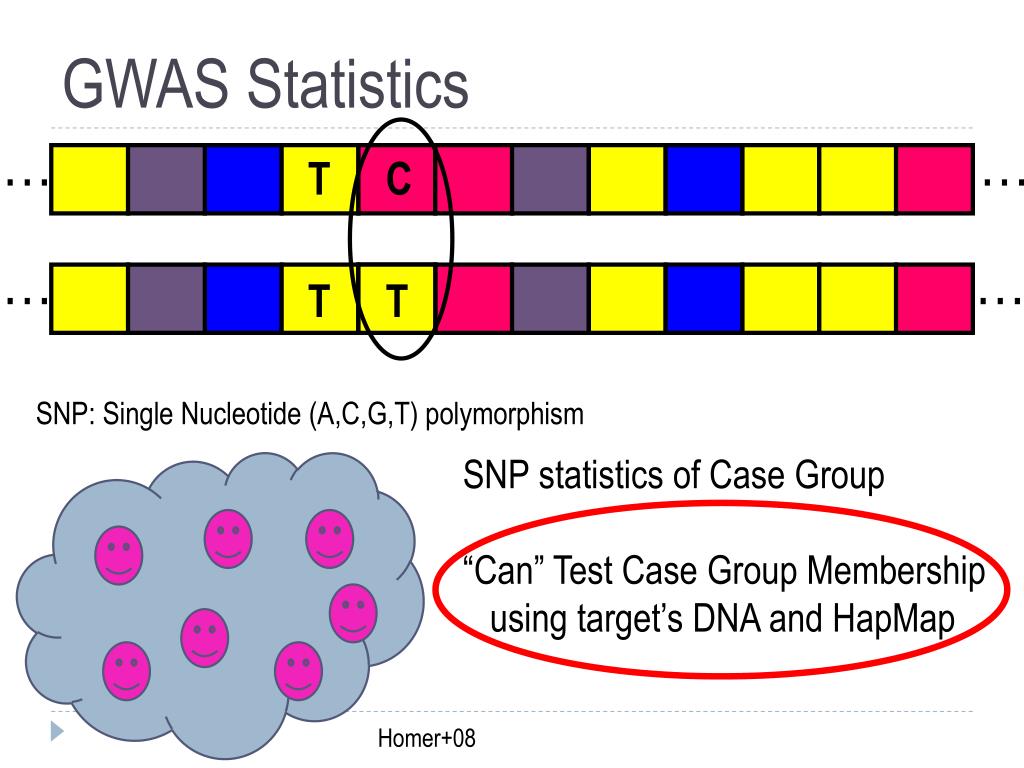 GWAS Statistics

…	T	C	…

…	T	T	…

SNP: Single Nucleotide (A,C,G,T) polymorphism

SNP statistics of Case Group

“Can” Test Case Group Membership using target’s DNA and HapMap

Homer+08